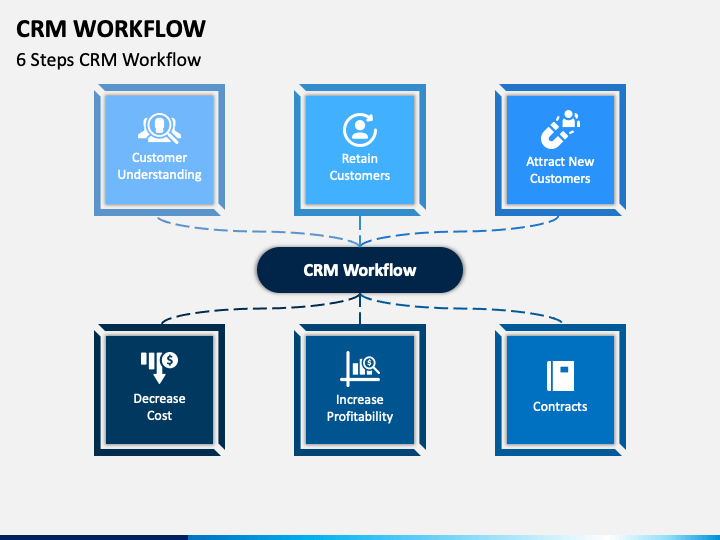 CRM WORKFLOW
6 Steps CRM Workflow

Customer Understanding

Retain Customers

Attract New Customers

CRM Workflow

Decrease Cost

Increase Profitability

Contracts